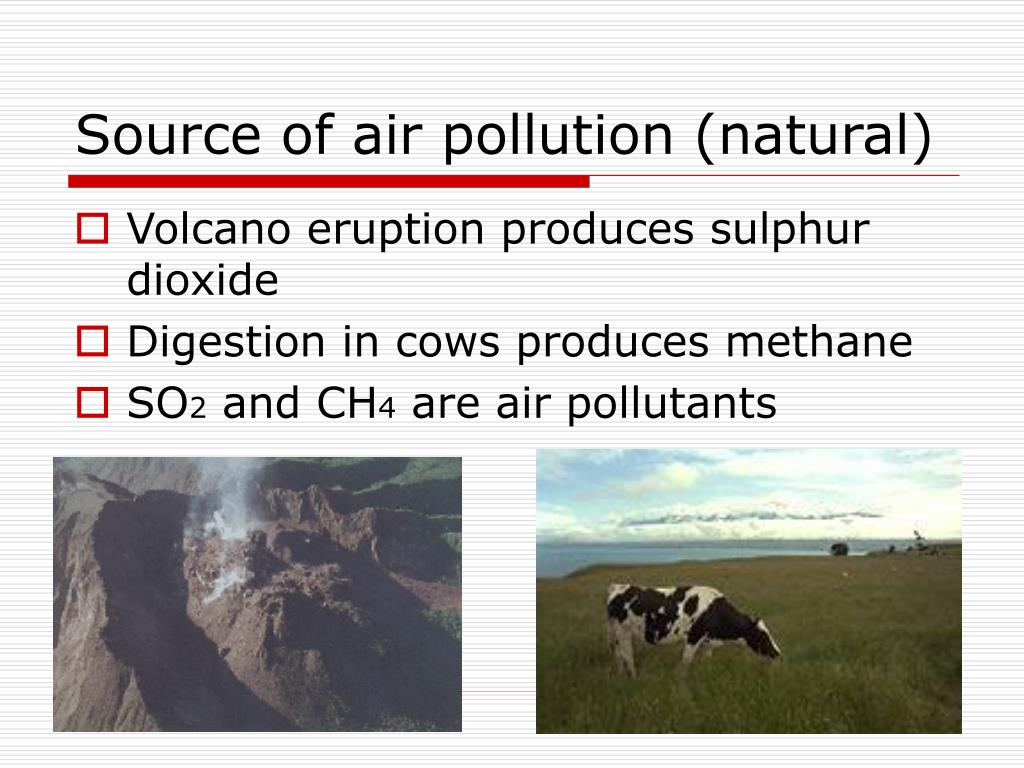 Source of air pollution (natural)

Volcano eruption produces sulphur dioxide

Digestion in cows produces methane

$SO_2$ and $CH_4$ are air pollutants